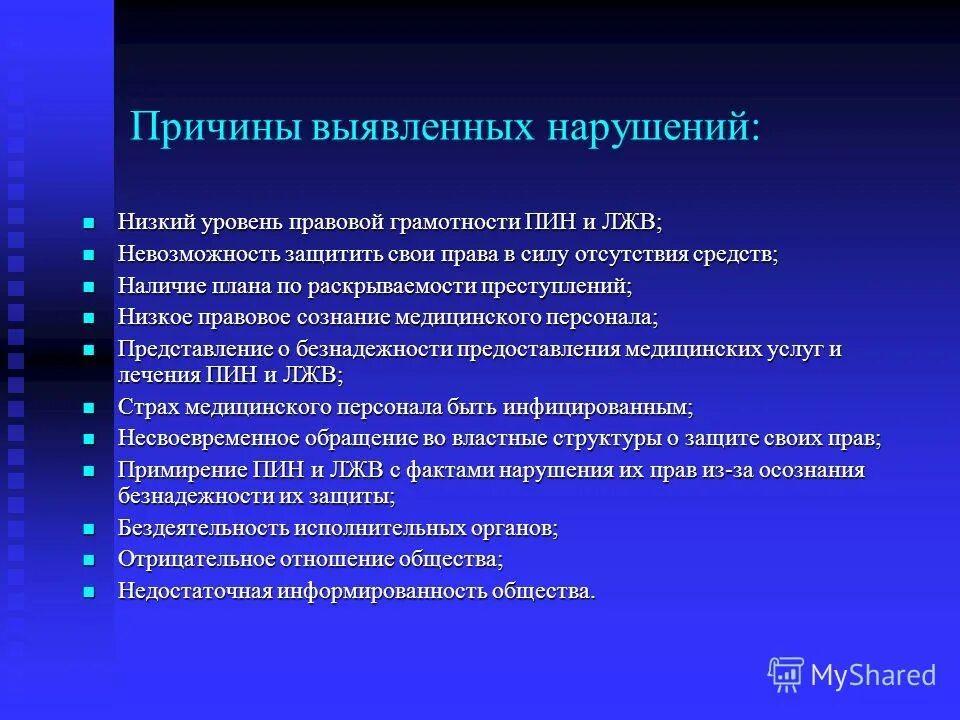 Причины выявленных нарушений:

- Низкий уровень правовой грамотности ПИН и ЛЖВ;
- Невозможность защитить свои права в силу отсутствия средств;
- Наличие плана по раскрываемости преступлений;
- Низкое правовое сознание медицинского персонала;
- Представление о безнадежности предоставления медицинских услуг и лечения ПИН и ЛЖВ;
- Страх медицинского персонала быть инфицированным;
- Несвоевременное обращение во властные структуры о защите своих прав;
- Примирение ПИН и ЛЖВ с фактами нарушения их прав из-за осознания безнадежности их защиты;
- Бездеятельность исполнительных органов;
- Отрицательное отношение общества;
- Недостаточная информированность общества.

MyShared